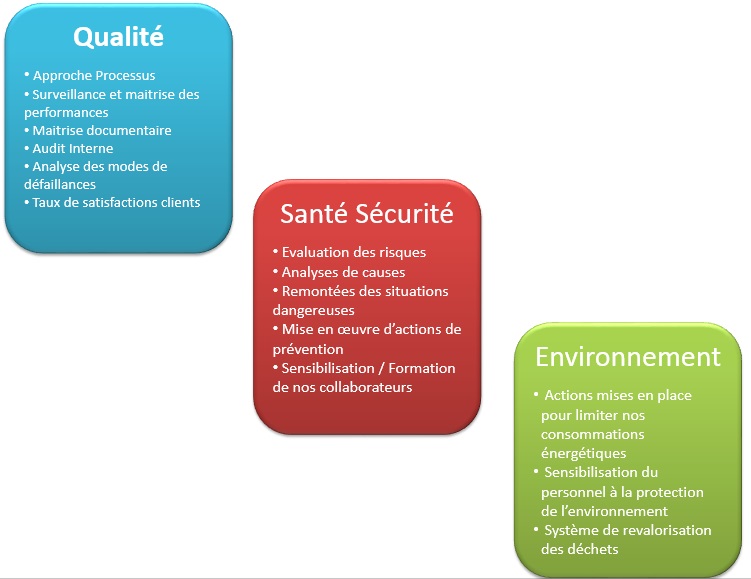 Qualité

• Approche Processus
• Surveillance et maitrise des performances
• Maitrise documentaire
• Audit Interne
• Analyse des modes de défaillances
• Taux de satisfactions clients

Santé Sécurité

• Evaluation des risques
• Analyses de causes
• Remontées des situations dangereuses
• Mise en œuvre d'actions de prévention
• Sensibilisation / Formation de nos collaborateurs

Environnement

• Actions mises en place pour limiter nos consommations énergétiques
• Sensibilisation du personnel à la protection de l'environnement
• Système de revalorisation des déchets